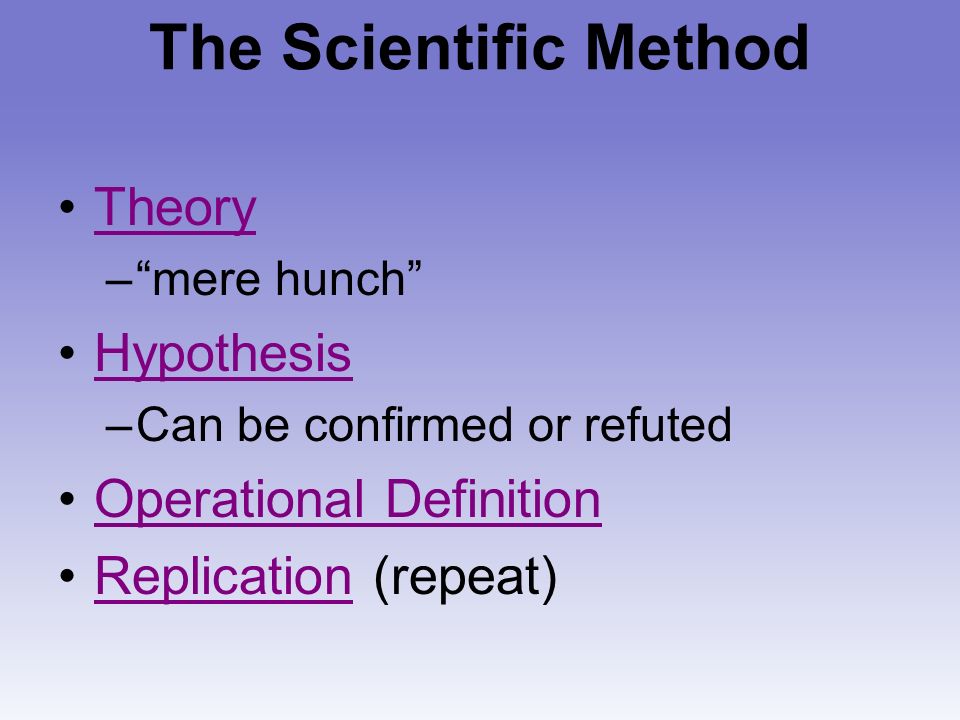 The Scientific Method

• Theory
  – “mere hunch”
• Hypothesis
  – Can be confirmed or refuted
• Operational Definition
• Replication (repeat)